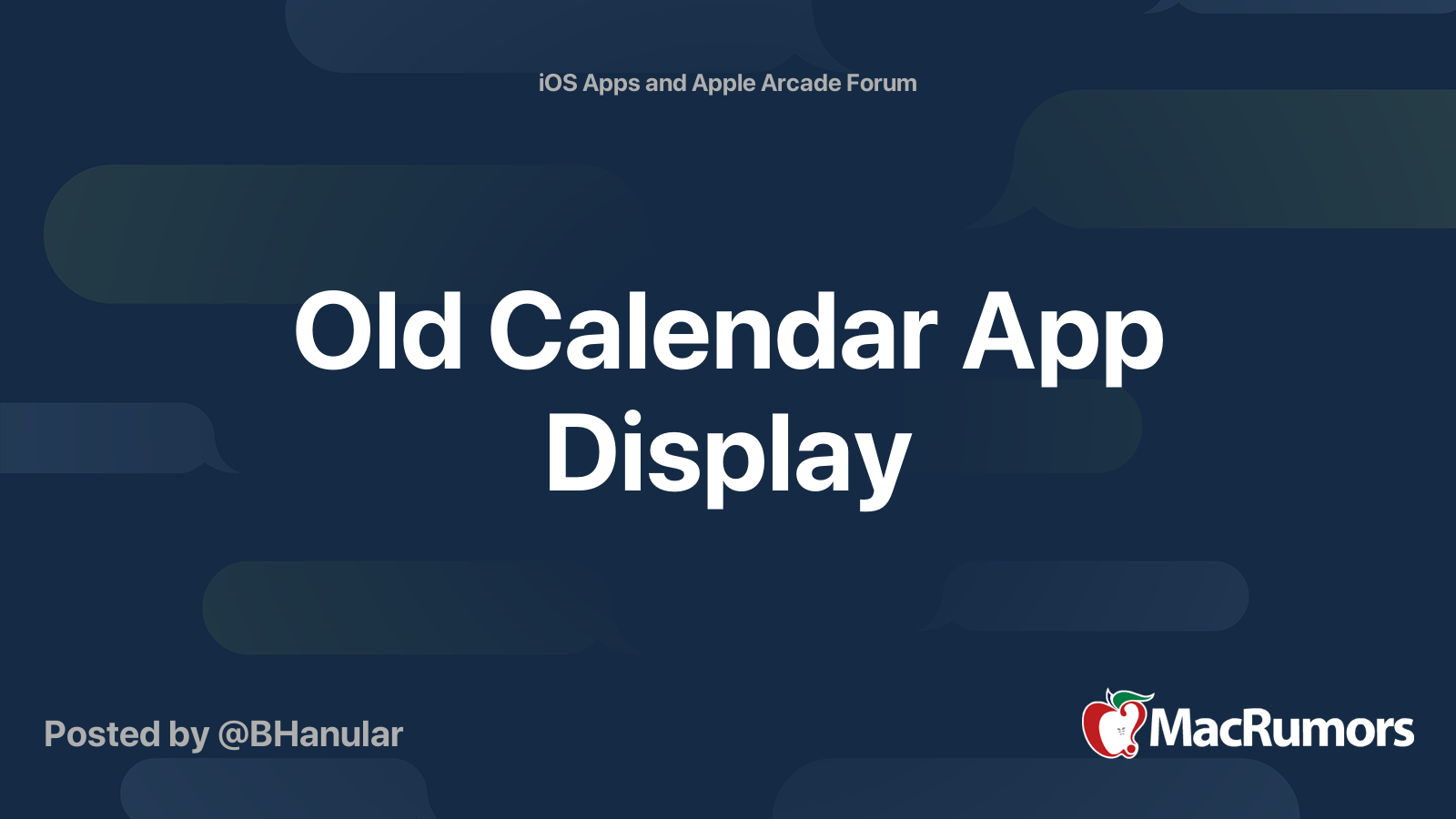 iOS Apps and Apple Arcade Forum

Old Calendar App Display

Posted by @BHanular

MacRumors